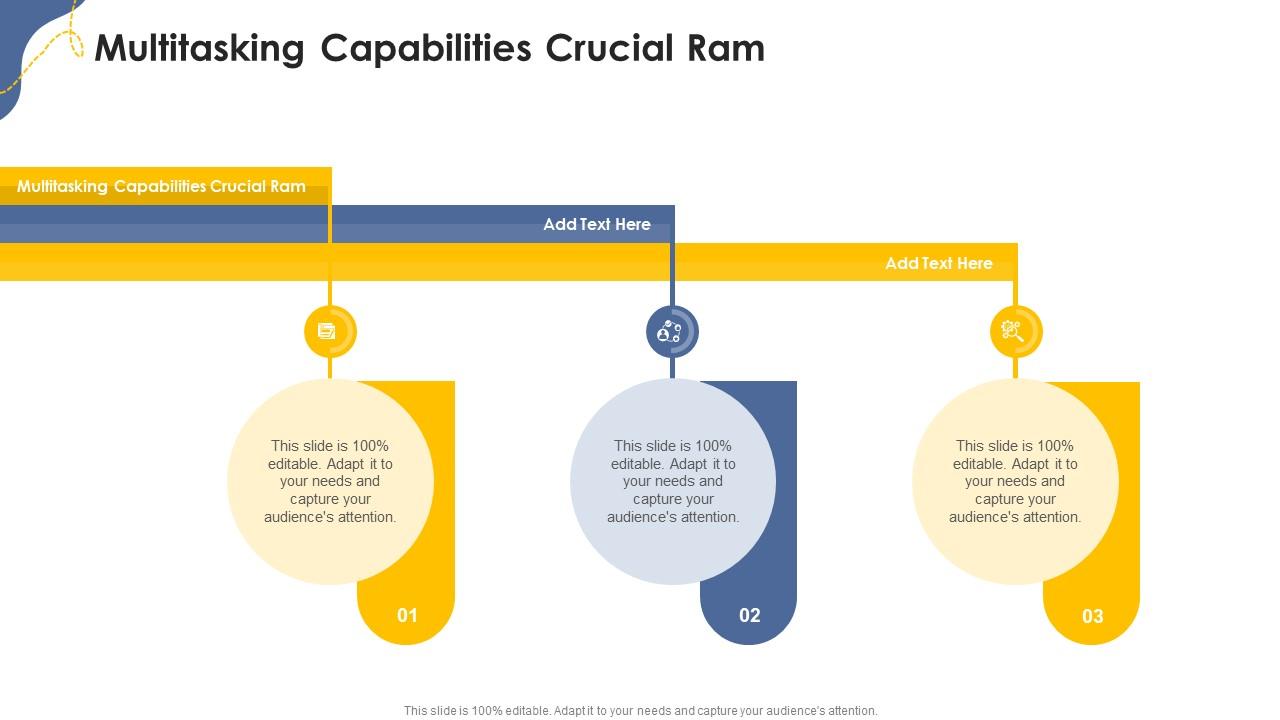 Multitasking Capabilities Crucial Ram

Multitasking Capabilities Crucial Ram

Add Text Here

Add Text Here

This slide is 100% editable. Adapt it to your needs and capture your audience's attention.

01

This slide is 100% editable. Adapt it to your needs and capture your audience's attention.

02

This slide is 100% editable. Adapt it to your needs and capture your audience's attention.

03

This slide is 100% editable. Adapt it to your needs and capture your audience's attention.